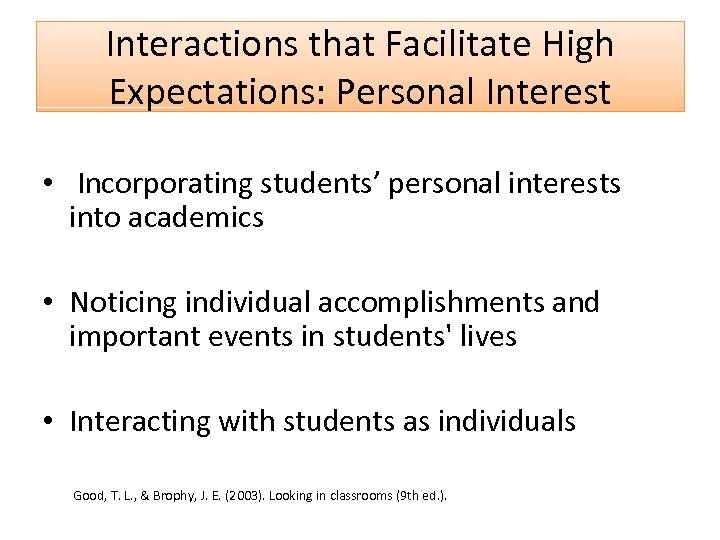 Interactions that Facilitate High Expectations: Personal Interest

• Incorporating students’ personal interests into academics

• Noticing individual accomplishments and important events in students' lives

• Interacting with students as individuals

Good, T. L., & Brophy, J. E. (2003). Looking in classrooms (9th ed.).